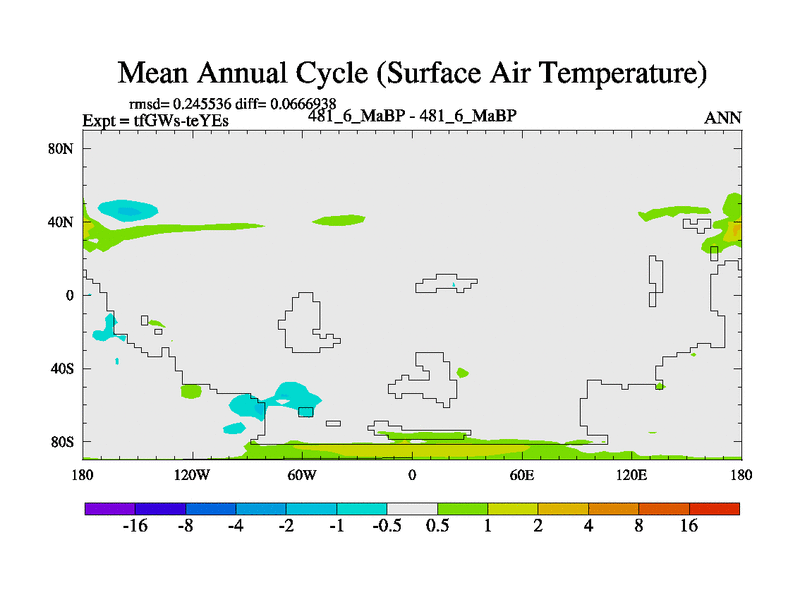 Mean Annual Cycle (Surface Air Temperature)

rmsd= 0.245536 diff= 0.0666938
Expt = tfGWs-teYEs
481_6_MaBP - 481_6_MaBP
ANN

80N
40N
0
40S
80S

180
120W
60W
0
60E
120E
180

-16
-8
-4
-2
-1
-0.5
0.5
1
2
4
8
16